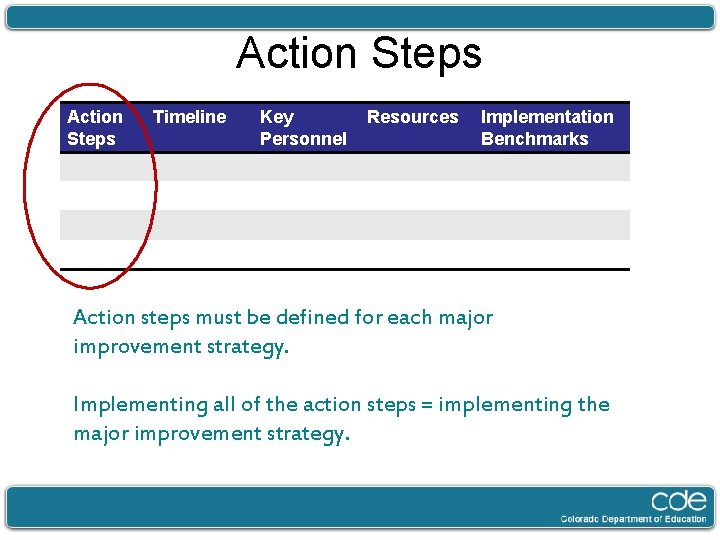 Action Steps

| Action Steps | Timeline | Key Personnel | Resources | Implementation Benchmarks |
|---|---|---|---|---|
| | | | | |
| | | | | |
| | | | | |
| | | | | |

Action steps must be defined for each major improvement strategy.

Implementing all of the action steps = implementing the major improvement strategy.

cde
Colorado Department of Education